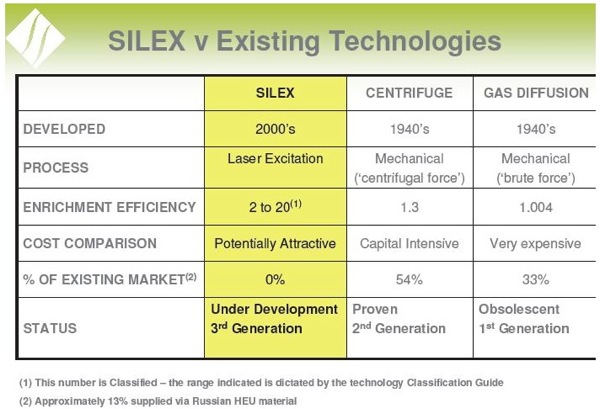 SILEX v Existing Technologies

| | SILEX | CENTRIFUGE | GAS DIFFUSION |
|---|---|---|---|
| DEVELOPED | 2000's | 1940's | 1940's |
| PROCESS | Laser Excitation | Mechanical ('centrifugal force') | Mechanical ('brute force') |
| ENRICHMENT EFFICIENCY | 2 to 20$^{(1)}$ | 1.3 | 1.004 |
| COST COMPARISON | Potentially Attractive | Capital Intensive | Very expensive |
| % OF EXISTING MARKET$^{(2)}$ | 0% | 54% | 33% |
| STATUS | Under Development 3$^{rd}$ Generation | Proven 2$^{nd}$ Generation | Obsolescent 1$^{st}$ Generation |

(1) This number is Classified – the range indicated is dictated by the technology Classification Guide

(2) Approximately 13% supplied via Russian HEU material